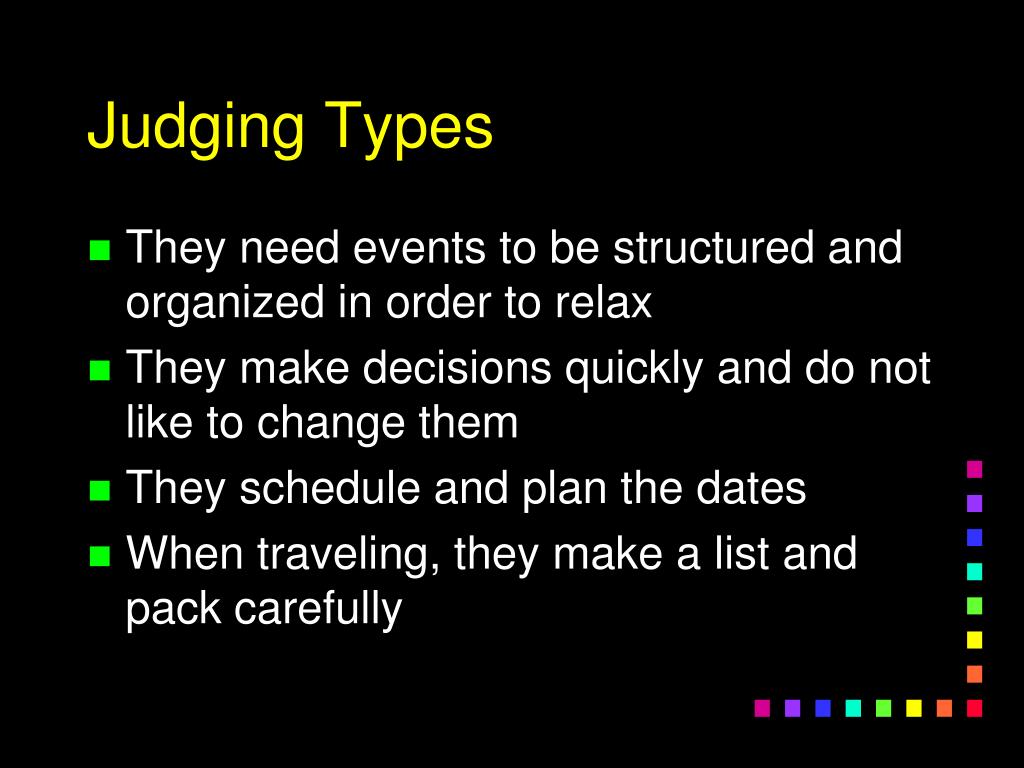 Judging Types

- They need events to be structured and organized in order to relax
- They make decisions quickly and do not like to change them
- They schedule and plan the dates
- When traveling, they make a list and pack carefully